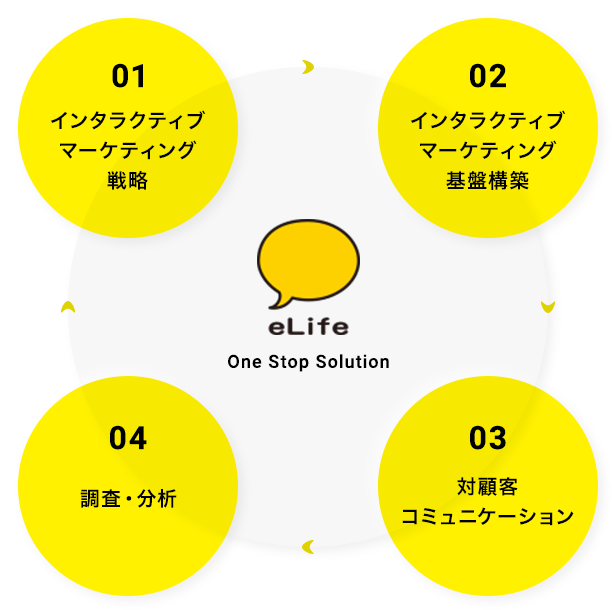 01
インタラクティブ
マーケティング
戦略

02
インタラクティブ
マーケティング
基盤構築

eLife
One Stop Solution

04
調査・分析

03
対顧客
コミュニケーション